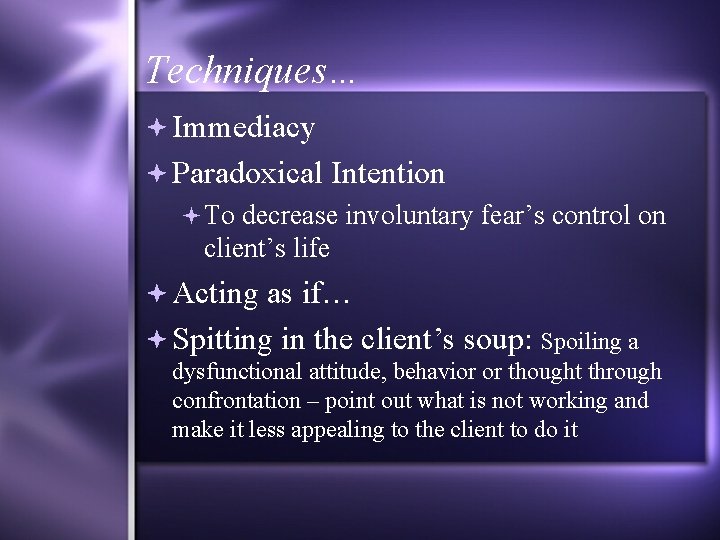 Techniques…

Immediacy

Paradoxical Intention

To decrease involuntary fear’s control on client’s life

Acting as if…

Spitting in the client’s soup: Spoiling a dysfunctional attitude, behavior or thought through confrontation – point out what is not working and make it less appealing to the client to do it